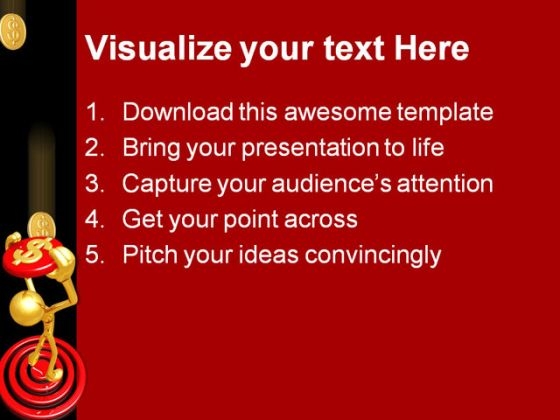 Visualize your text Here

1. Download this awesome template
2. Bring your presentation to life
3. Capture your audience's attention
4. Get your point across
5. Pitch your ideas convincingly